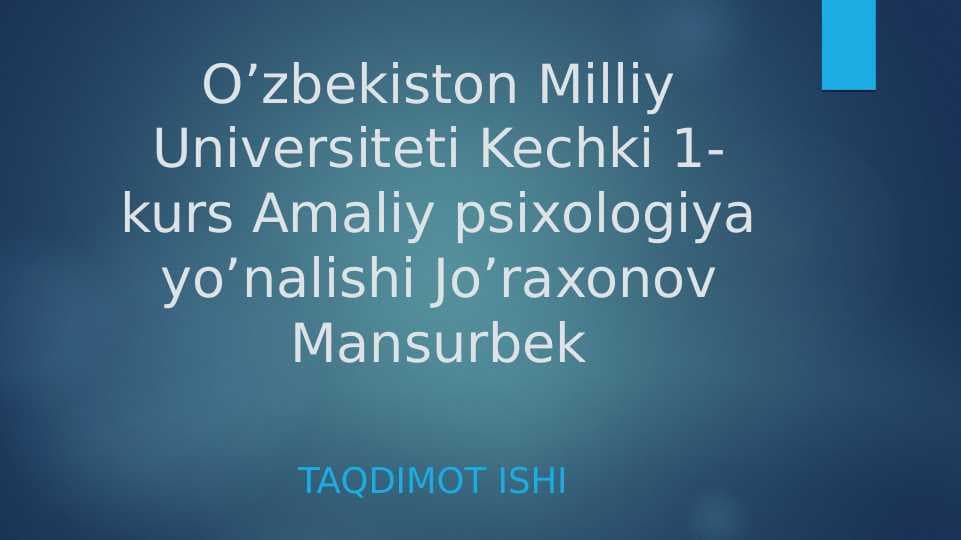 O’zbekiston Milliy Universiteti Kechki 1-kurs Amaliy psixologiya yo’nalishi Jo’raxonov Mansurbek

TAQDIMOT ISHI